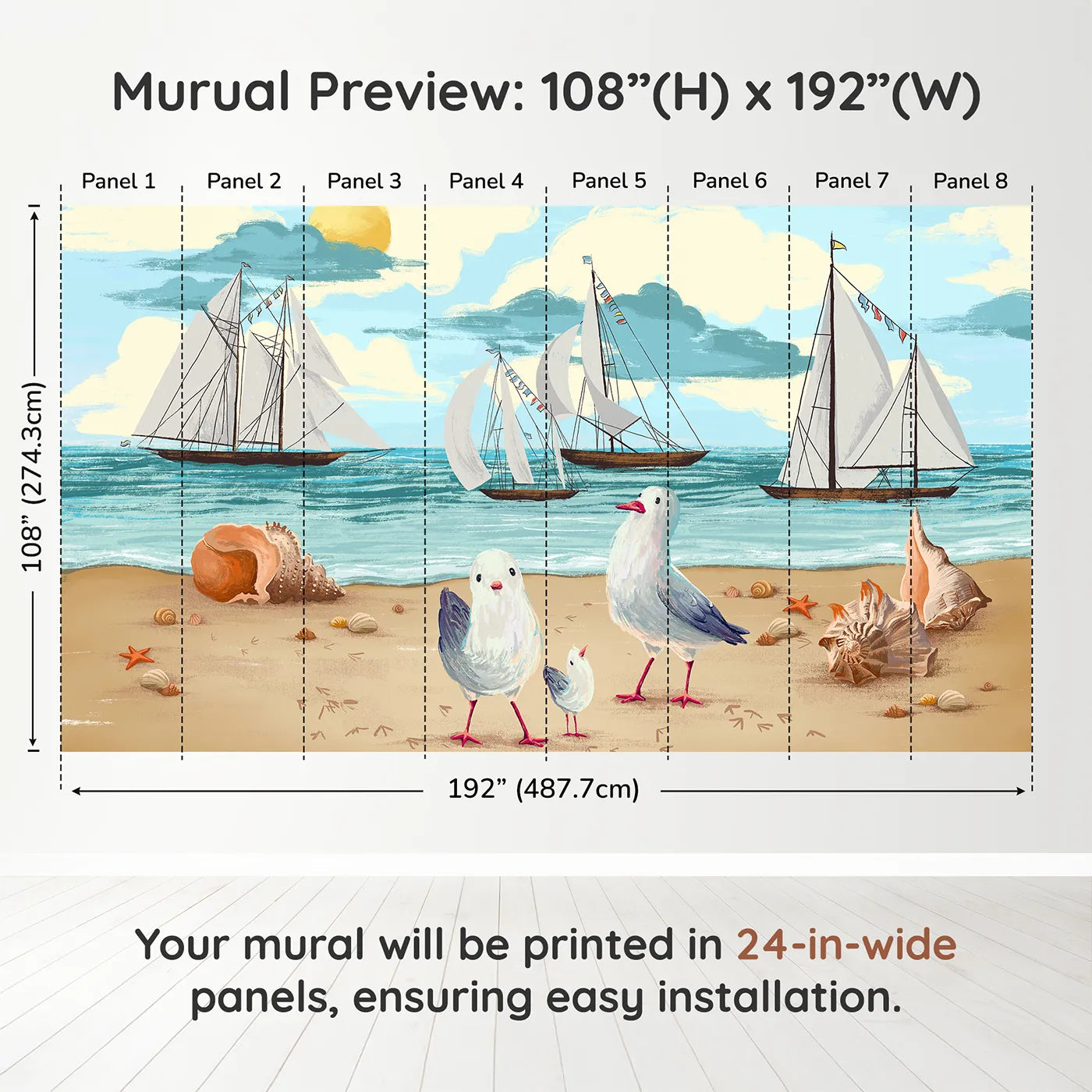 Murual Preview: 108”(H) x 192”(W)

Panel 1 Panel 2 Panel 3 Panel 4 Panel 5 Panel 6 Panel 7 Panel 8

108” (274.3cm)

192” (487.7cm)

Your mural will be printed in 24-in-wide panels, ensuring easy installation.